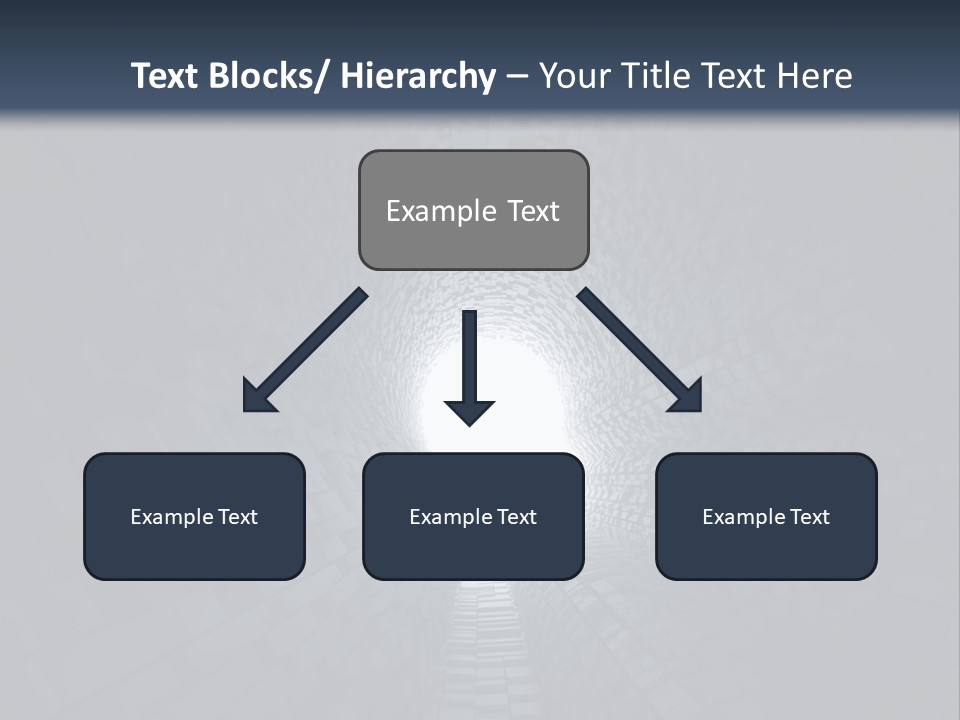 Text Blocks/ Hierarchy – Your Title Text Here

Example Text

Example Text

Example Text

Example Text